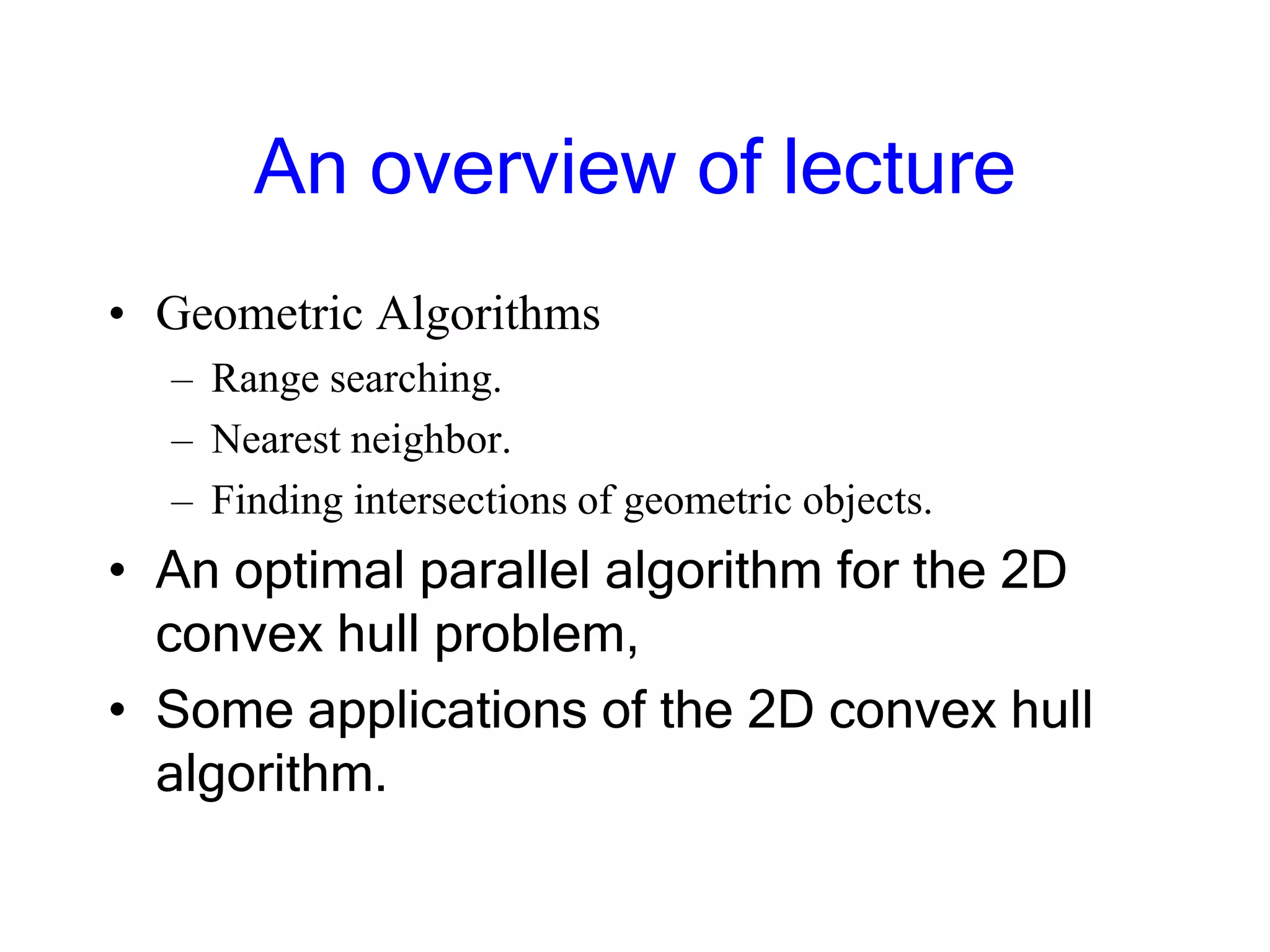 An overview of lecture

• Geometric Algorithms
– Range searching.
– Nearest neighbor.
– Finding intersections of geometric objects.
• An optimal parallel algorithm for the 2D convex hull problem,
• Some applications of the 2D convex hull algorithm.